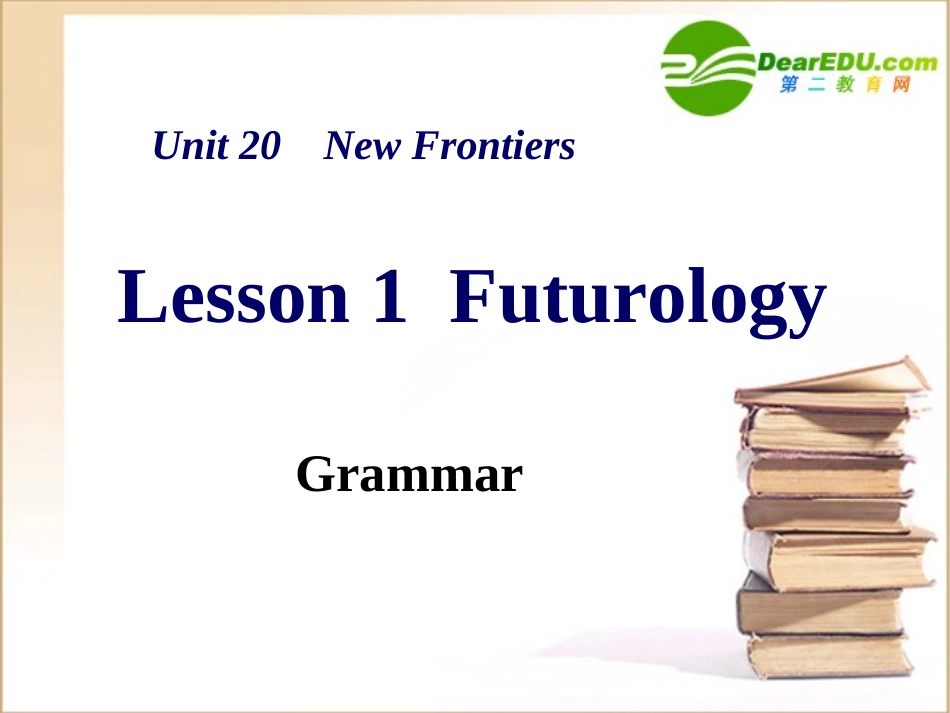 DearEDU.com
第二教育网

Unit 20 New Frontiers

Lesson 1 Futurology

Grammar